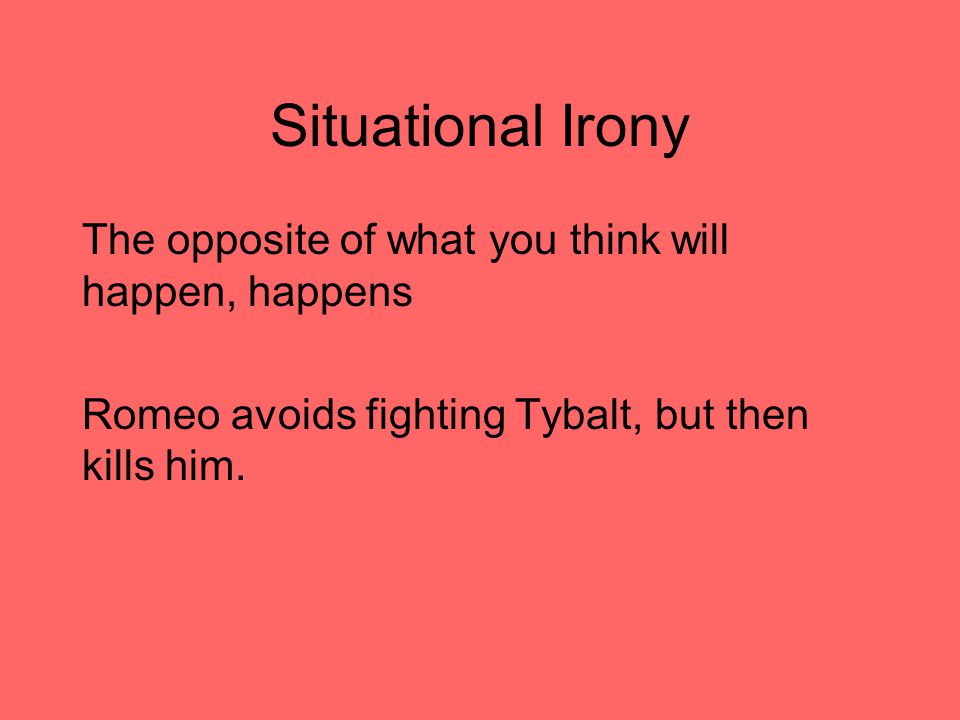 Situational Irony

The opposite of what you think will happen, happens

Romeo avoids fighting Tybalt, but then kills him.